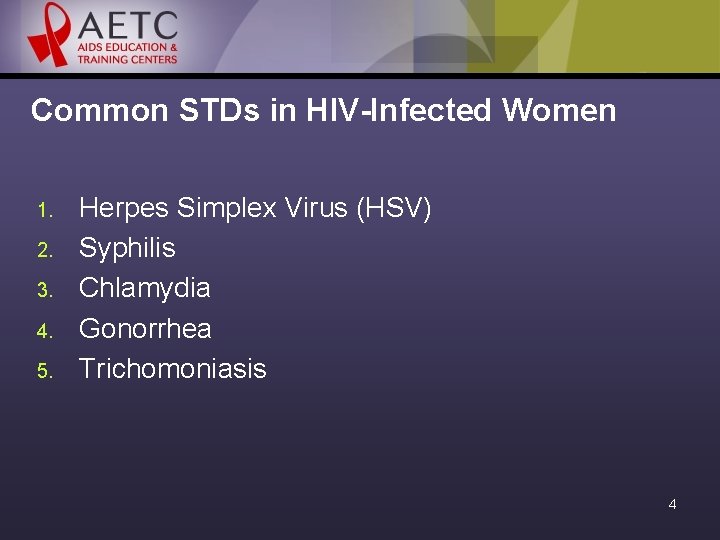 AETC
AIDS EDUCATION & TRAINING CENTERS

Common STDs in HIV-Infected Women

1. Herpes Simplex Virus (HSV)
2. Syphilis
3. Chlamydia
4. Gonorrhea
5. Trichomoniasis

4